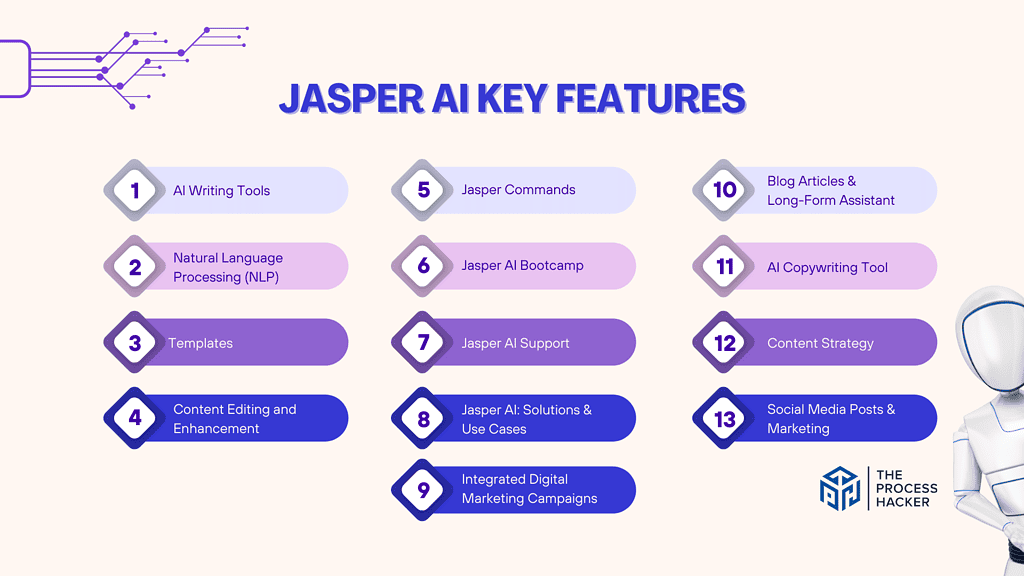 JASPER AI KEY FEATURES

1 AI Writing Tools

2 Natural Language Processing (NLP)

3 Templates

4 Content Editing and Enhancement

5 Jasper Commands

6 Jasper AI Bootcamp

7 Jasper AI Support

8 Jasper AI: Solutions & Use Cases

9 Integrated Digital Marketing Campaigns

10 Blog Articles & Long-Form Assistant

11 AI Copywriting Tool

12 Content Strategy

13 Social Media Posts & Marketing

THE PROCESS HACKER